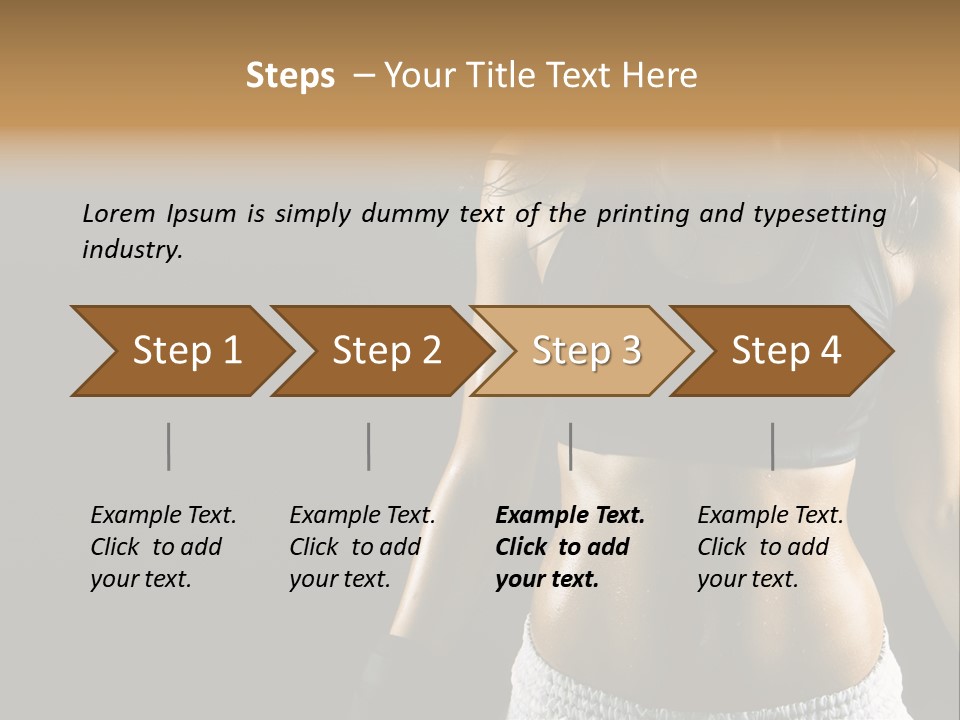 Steps – Your Title Text Here

Lorem Ipsum is simply dummy text of the printing and typesetting industry.

Step 1

Step 2

Step 3

Step 4

Example Text. Click to add your text.

Example Text. Click to add your text.

Example Text. Click to add your text.

Example Text. Click to add your text.